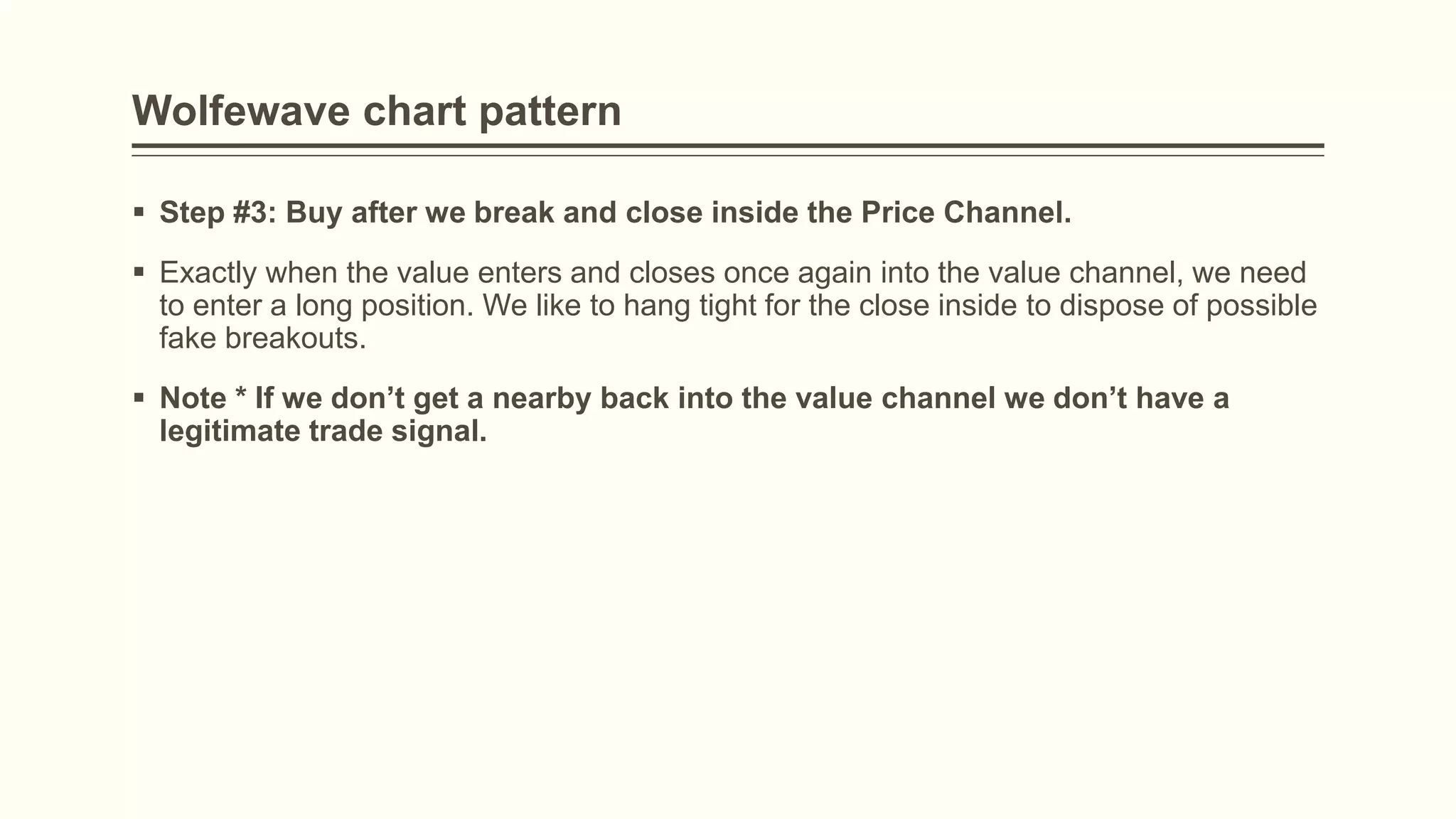 Wolfewave chart pattern

▪ Step #3: Buy after we break and close inside the Price Channel.

▪ Exactly when the value enters and closes once again into the value channel, we need to enter a long position. We like to hang tight for the close inside to dispose of possible fake breakouts.

▪ Note * If we don’t get a nearby back into the value channel we don’t have a legitimate trade signal.